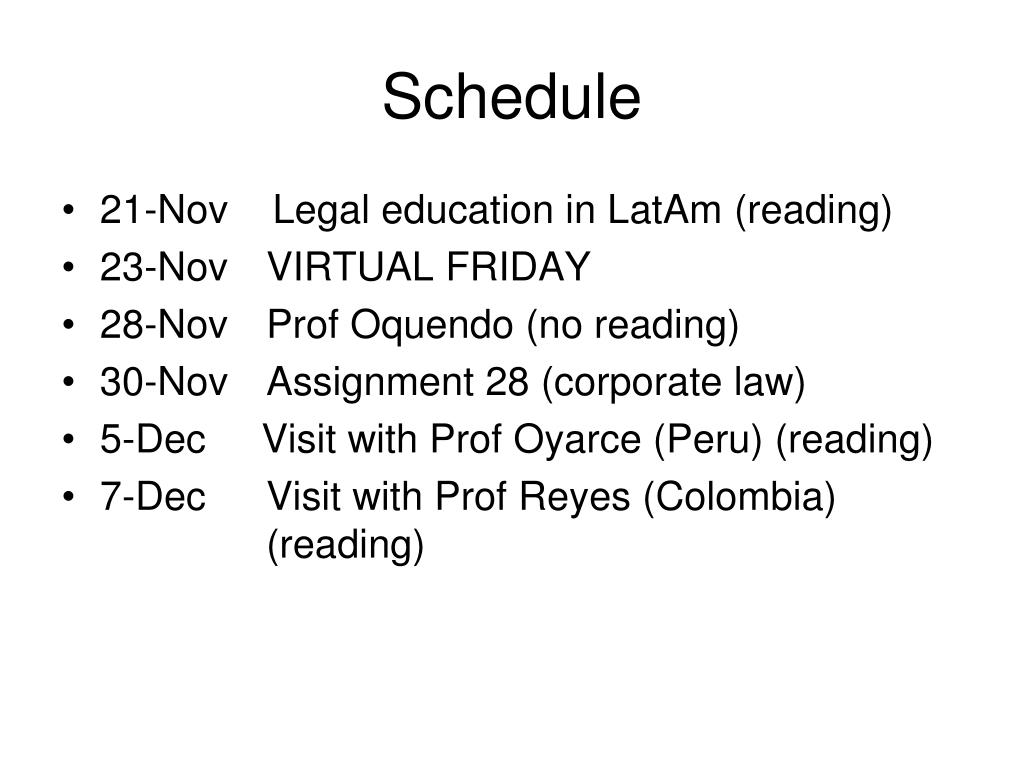 Schedule

• 21-Nov Legal education in LatAm (reading)
• 23-Nov VIRTUAL FRIDAY
• 28-Nov Prof Oquendo (no reading)
• 30-Nov Assignment 28 (corporate law)
• 5-Dec Visit with Prof Oyarce (Peru) (reading)
• 7-Dec Visit with Prof Reyes (Colombia) (reading)